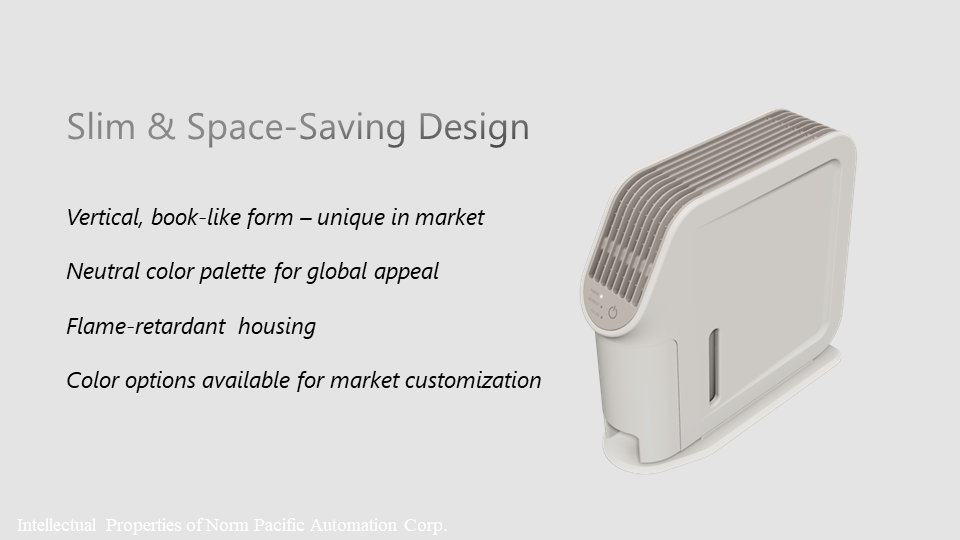 Slim & Space-Saving Design

Vertical, book-like form – unique in market

Neutral color palette for global appeal

Flame-retardant housing

Color options available for market customization

Intellectual Properties of Norm Pacific Automation Corp.